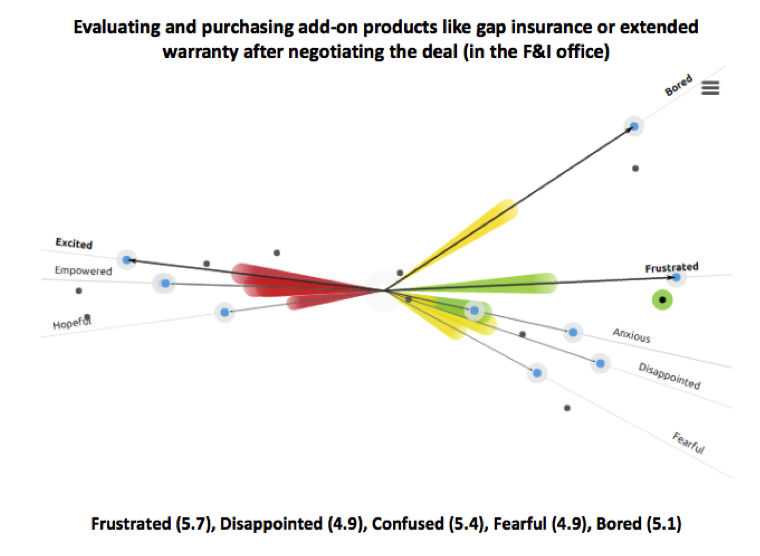 Evaluating and purchasing add-on products like gap insurance or extended warranty after negotiating the deal (in the F&I office)

Bored

Excited

Empowered

Hopeful

Frustrated

Anxious

Disappointed

Fearful

Frustrated (5.7), Disappointed (4.9), Confused (5.4), Fearful (4.9), Bored (5.1)